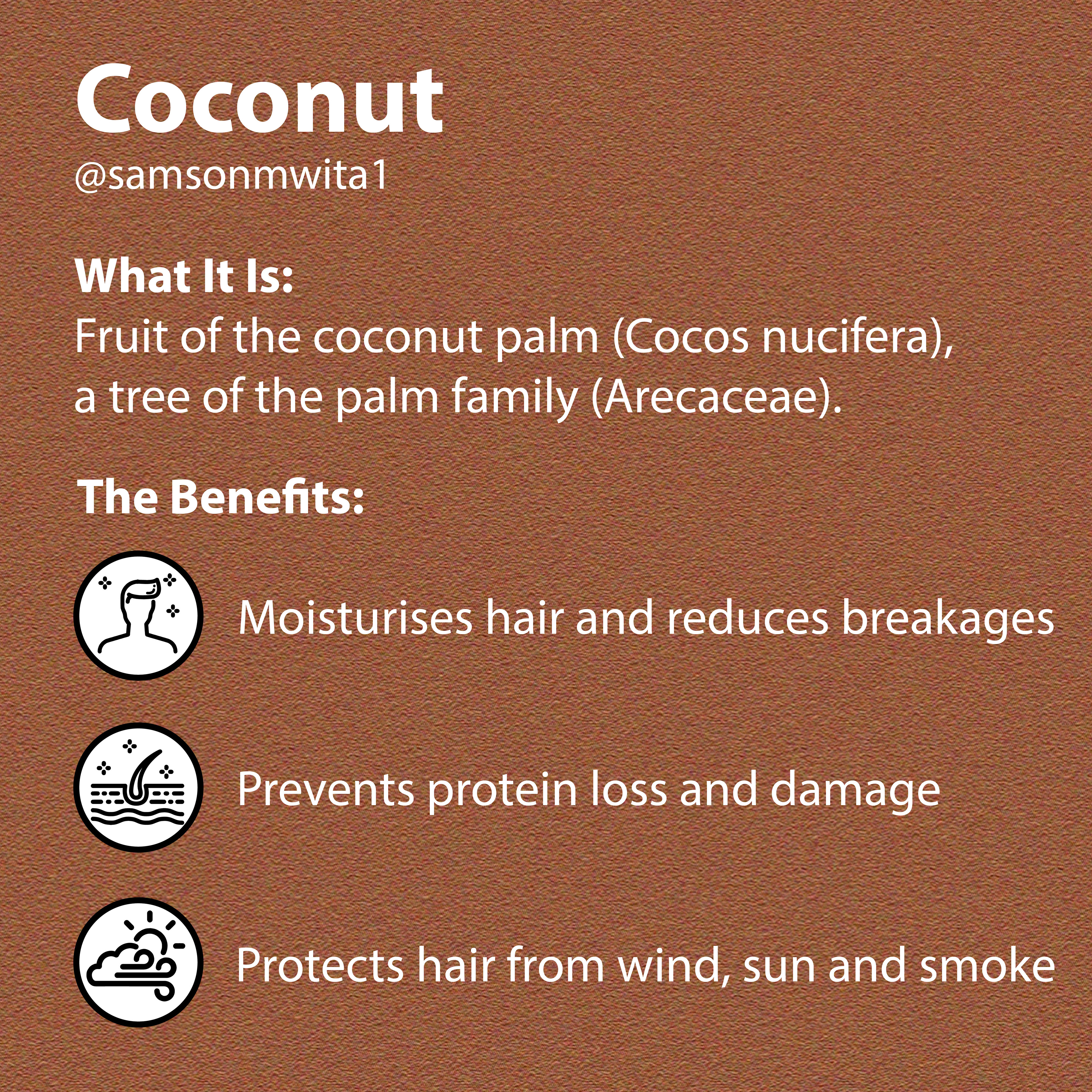 Coconut
@samsonmwita1

What It Is:
Fruit of the coconut palm (Cocos nucifera), a tree of the palm family (Arecaceae).

The Benefits:

Moisturises hair and reduces breakages

Prevents protein loss and damage

Protects hair from wind, sun and smoke